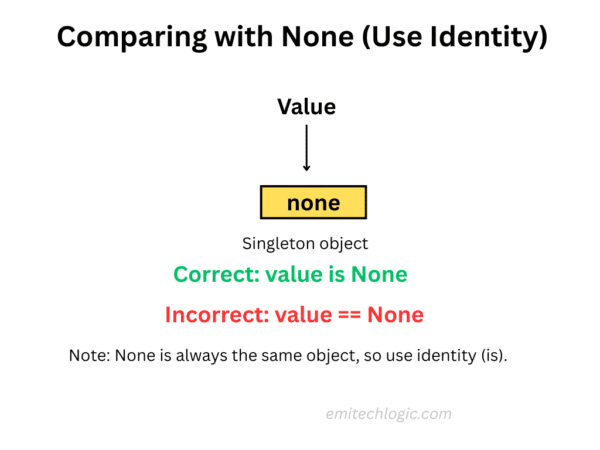 Comparing with None (Use Identity)

Value

none

Singleton object

Correct: value is None

Incorrect: value == None

Note: None is always the same object, so use identity (is).

emitechlogic.com